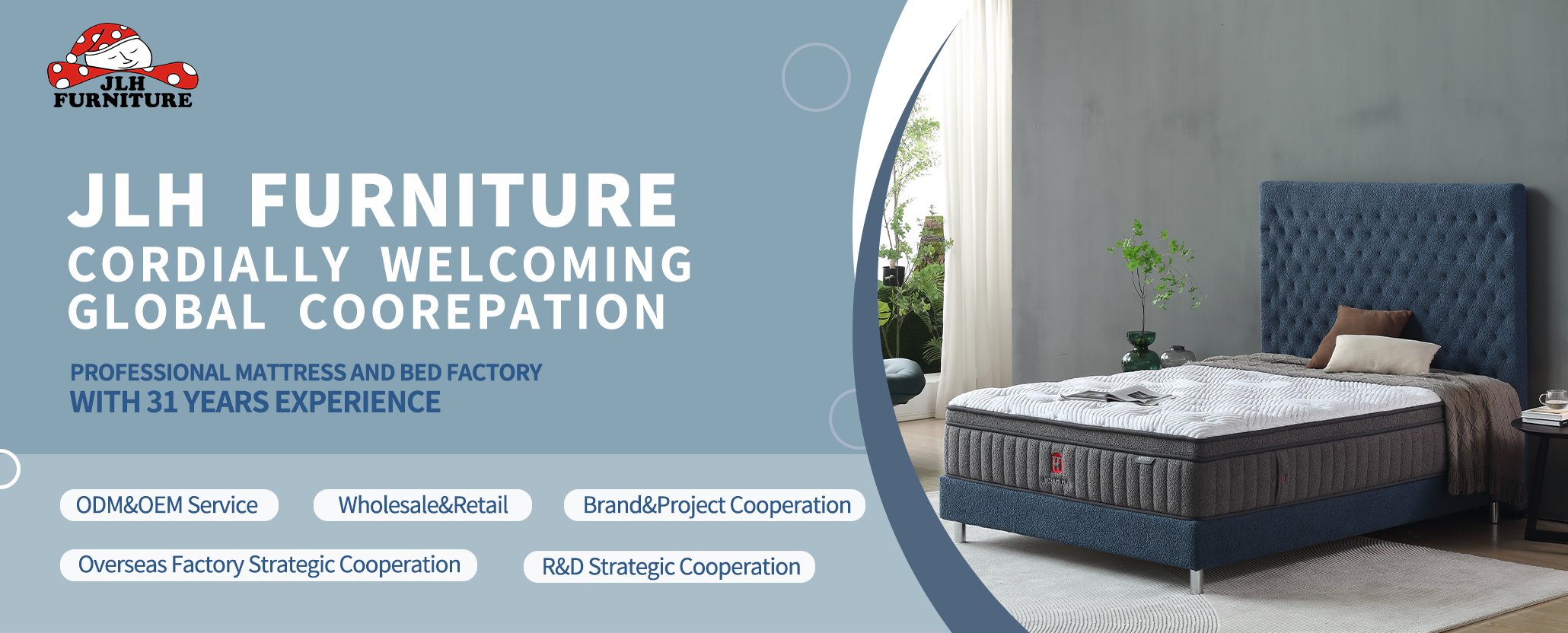 JLH FURNITURE

JLH FURNITURE
CORDIALLY WELCOMING
GLOBAL COOREPATION

PROFESSIONAL MATTRESS AND BED FACTORY
WITH 31 YEARS EXPERIENCE

ODM&OEM Service

Wholesale&Retail

Brand&Project Cooperation

Overseas Factory Strategic Cooperation

R&D Strategic Cooperation